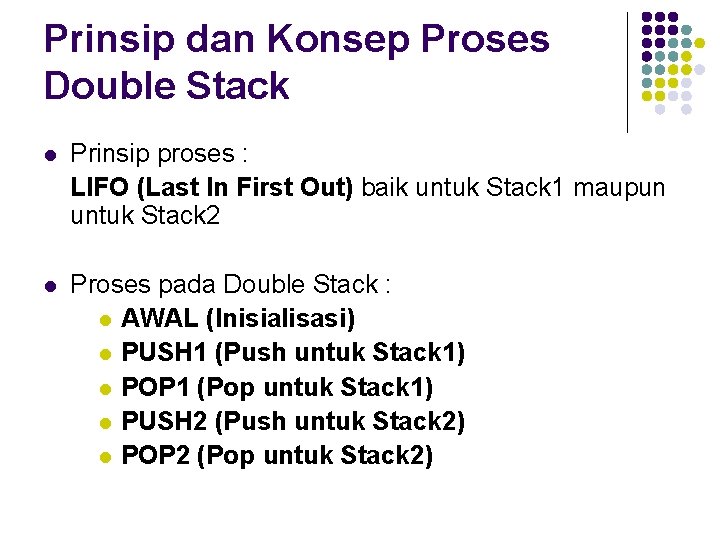 Prinsip dan Konsep Proses Double Stack

- Prinsip proses :
  LIFO (Last In First Out) baik untuk Stack1 maupun untuk Stack2

- Proses pada Double Stack :
  - AWAL (Inisialisasi)
  - PUSH1 (Push untuk Stack1)
  - POP1 (Pop untuk Stack1)
  - PUSH2 (Push untuk Stack2)
  - POP2 (Pop untuk Stack2)